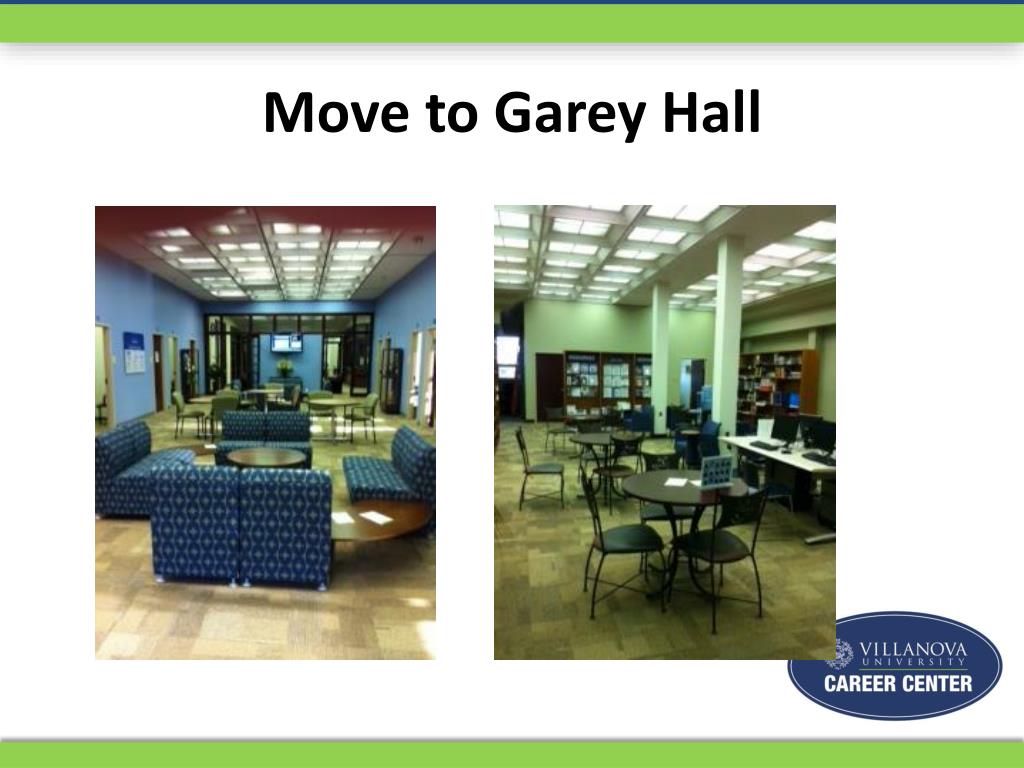 Move to Garey Hall

VILLANOVA
UNIVERSITY
CAREER CENTER